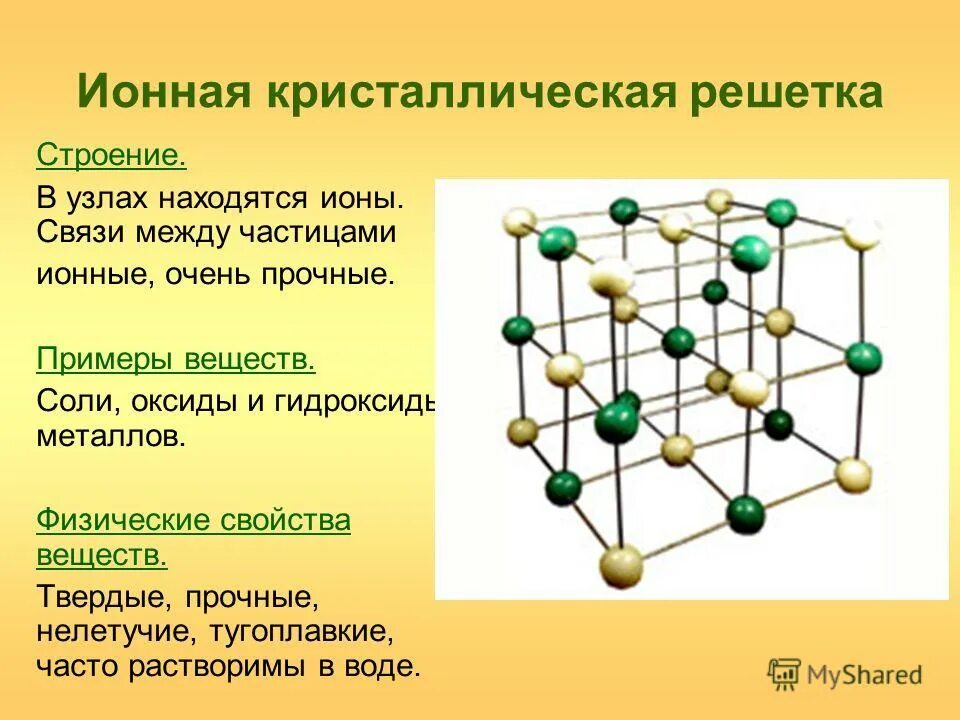 Ионная кристаллическая решетка

Строение.

В узлах находятся ионы. Связи между частицами ионные, очень прочные.

Примеры веществ.

Соли, оксиды и гидроксиды металлов.

Физические свойства веществ.

Твердые, прочные, нелетучие, тугоплавкие, часто растворимы в воде.

MyShared